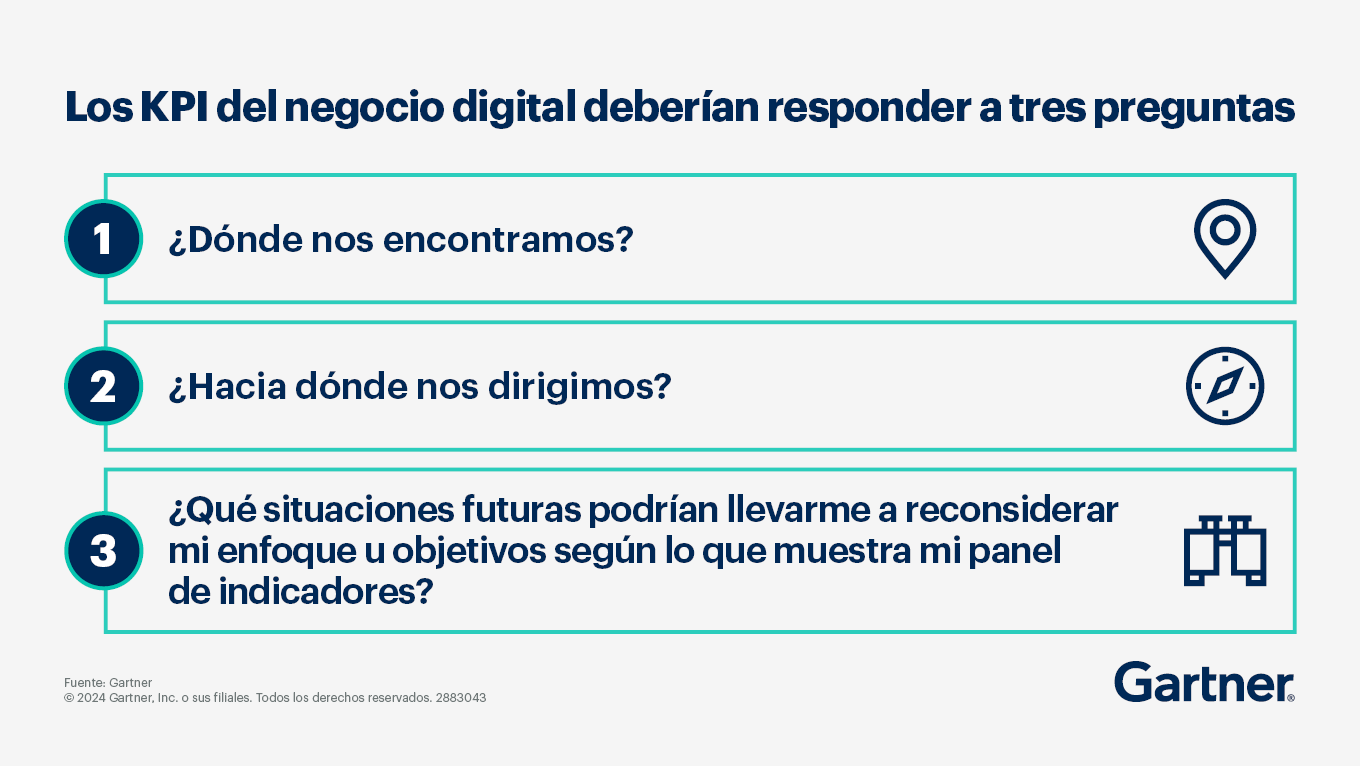 Los KPI del negocio digital deberían responder a tres preguntas

1 ¿Dónde nos encontramos?

2 ¿Hacia dónde nos dirigimos?

3 ¿Qué situaciones futuras podrían llevarme a reconsiderar mi enfoque u objetivos según lo que muestra mi panel de indicadores?

Fuente: Gartner
© 2024 Gartner, Inc. o sus filiales. Todos los derechos reservados. 2883043

Gartner®